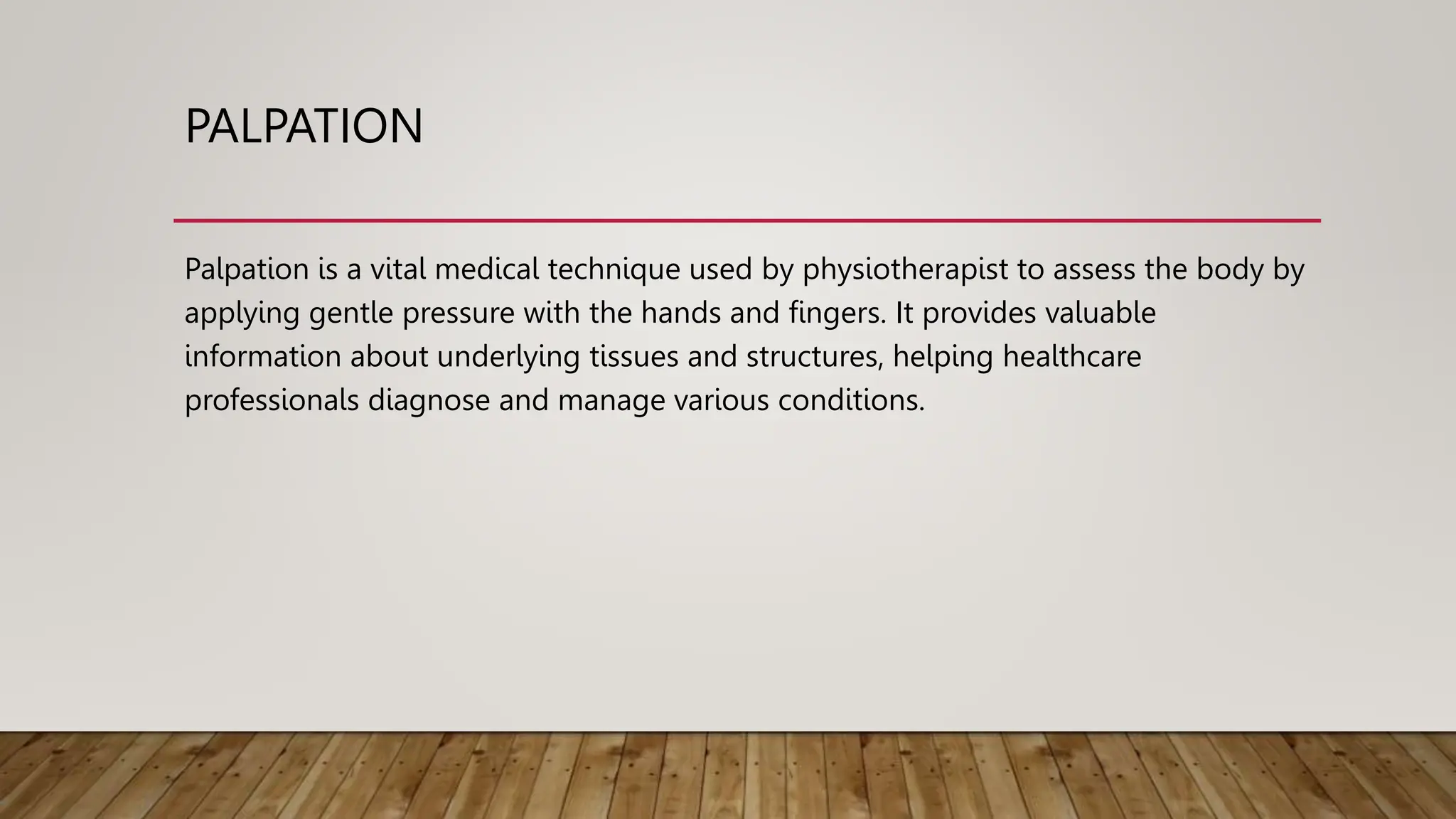 PALPATION

Palpation is a vital medical technique used by physiotherapist to assess the body by applying gentle pressure with the hands and fingers. It provides valuable information about underlying tissues and structures, helping healthcare professionals diagnose and manage various conditions.